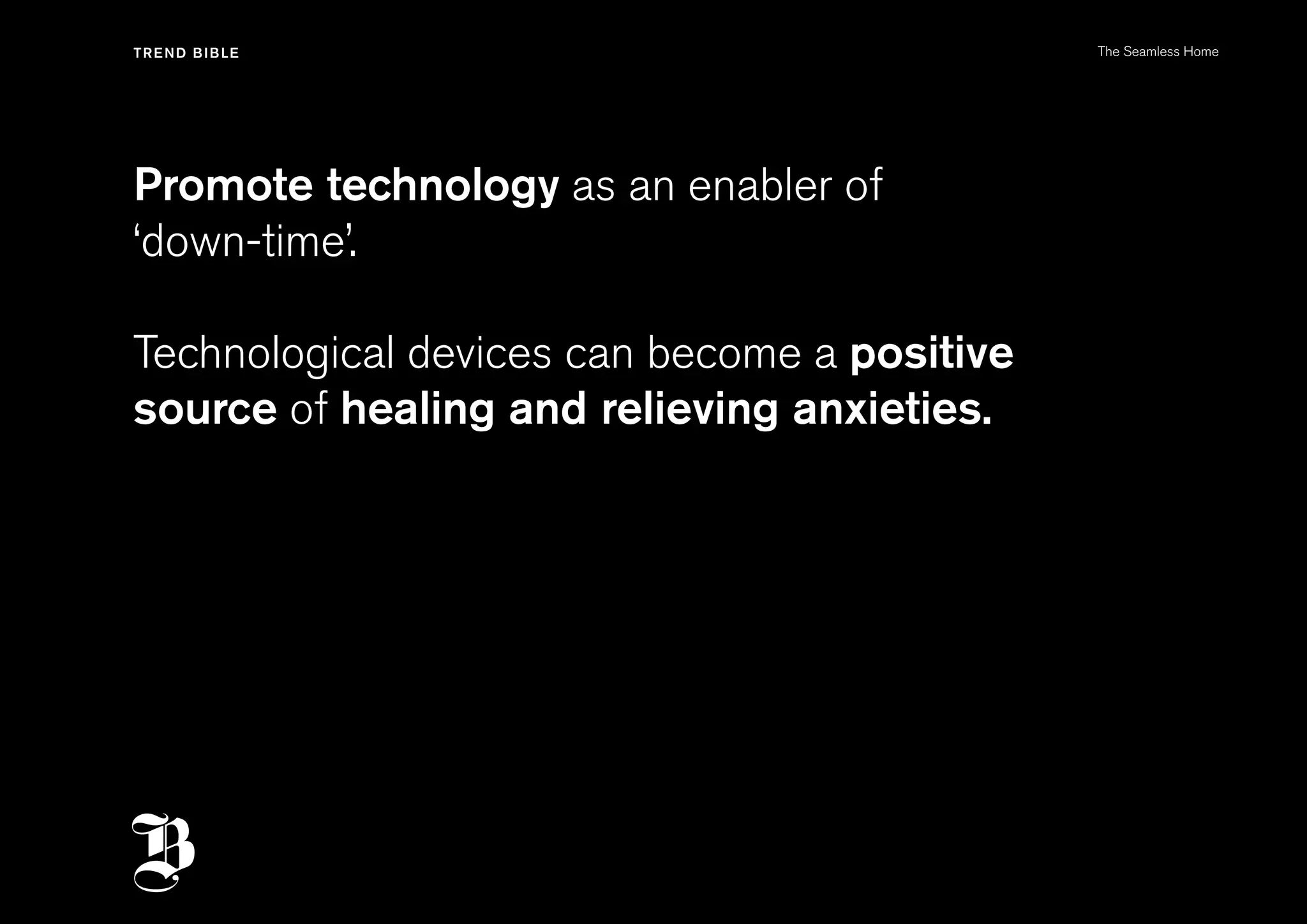 TREND BIBLE

The Seamless Home

Promote technology as an enabler of ‘down-time’.

Technological devices can become a positive source of healing and relieving anxieties.

B